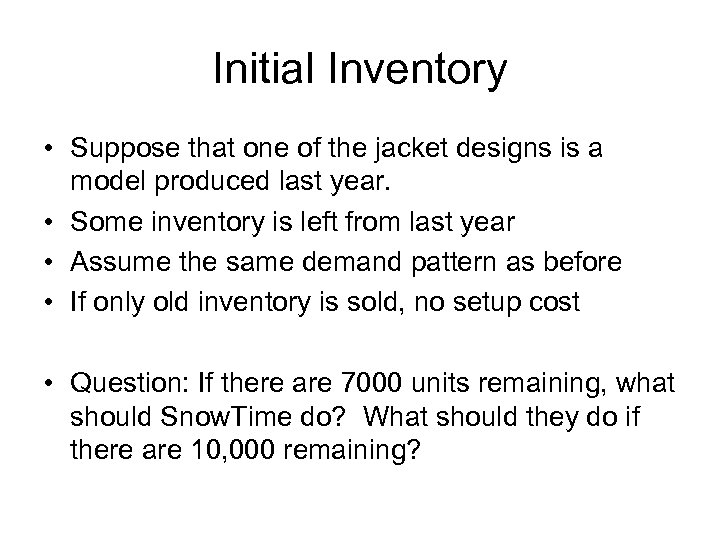 Initial Inventory

• Suppose that one of the jacket designs is a model produced last year.
• Some inventory is left from last year
• Assume the same demand pattern as before
• If only old inventory is sold, no setup cost

• Question: If there are 7000 units remaining, what should SnowTime do? What should they do if there are 10,000 remaining?